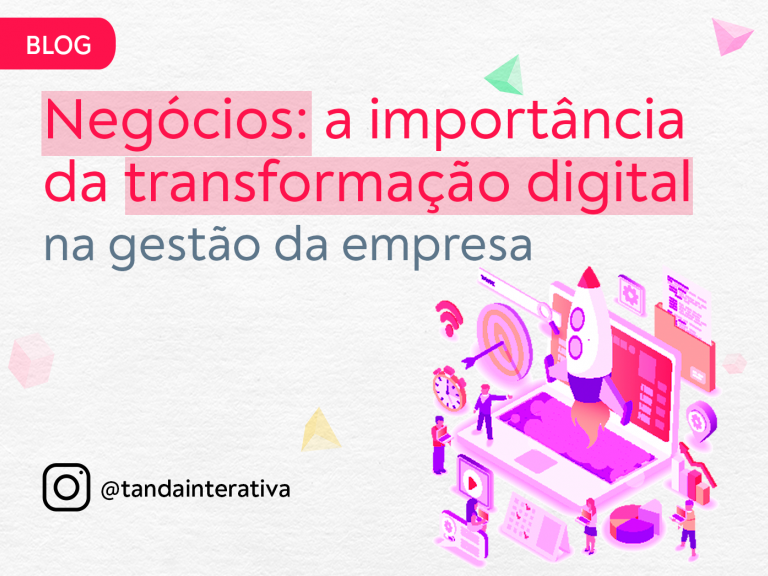 BLOG

Negócios: a importância da transformação digital na gestão da empresa

@tandainterativa